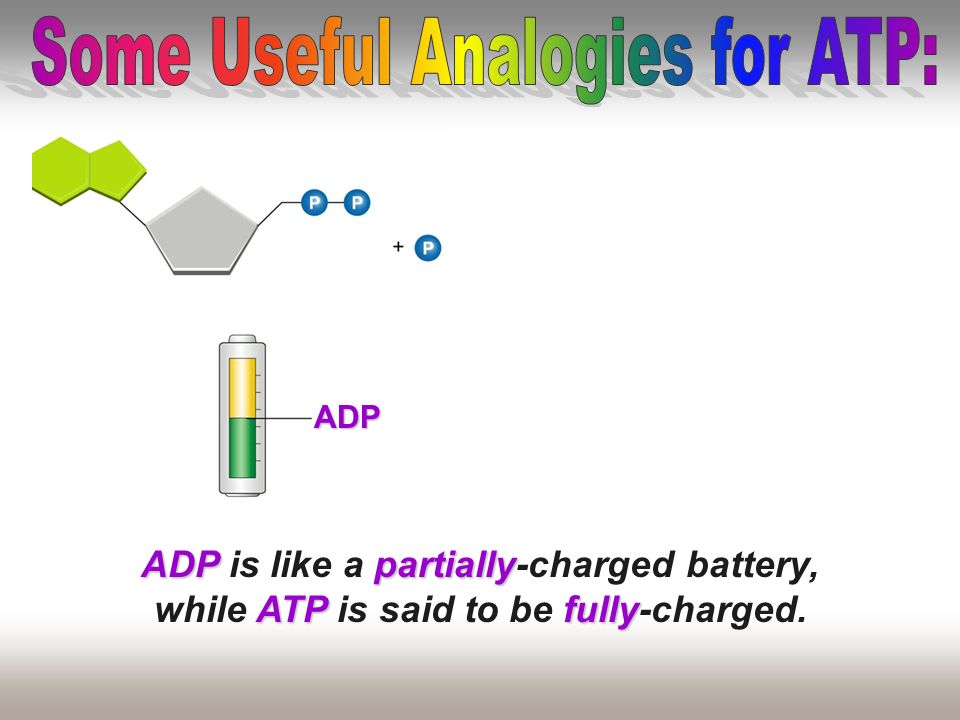 Some Useful Analogies for ATP:

P P

+ P

ADP

ADP is like a partially-charged battery, while ATP is said to be fully-charged.